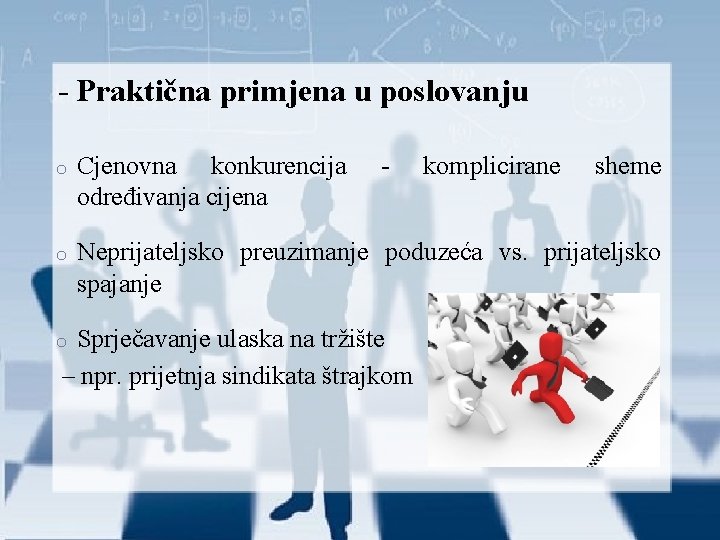 - Praktična primjena u poslovanju

o Cjenovna konkurencija - komplicirane sheme određivanja cijena

o Neprijateljsko preuzimanje poduzeća vs. prijateljsko spajanje

o Sprječavanje ulaska na tržište
– npr. prijetnja sindikata štrajkom